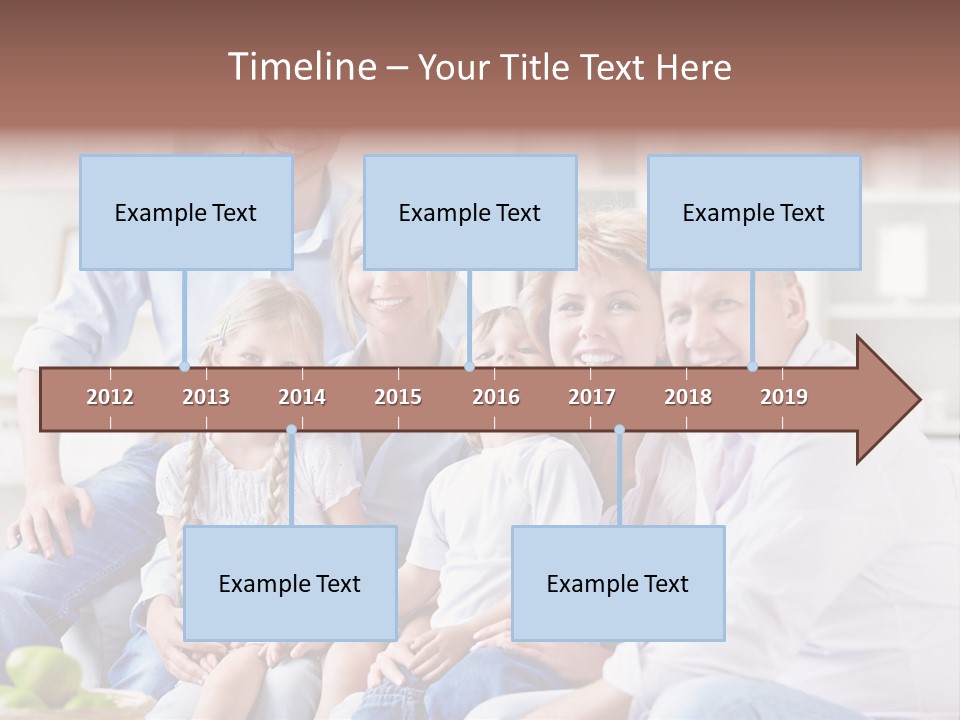 Timeline – Your Title Text Here

Example Text

Example Text

Example Text

2012 2013 2014 2015 2016 2017 2018 2019

Example Text

Example Text